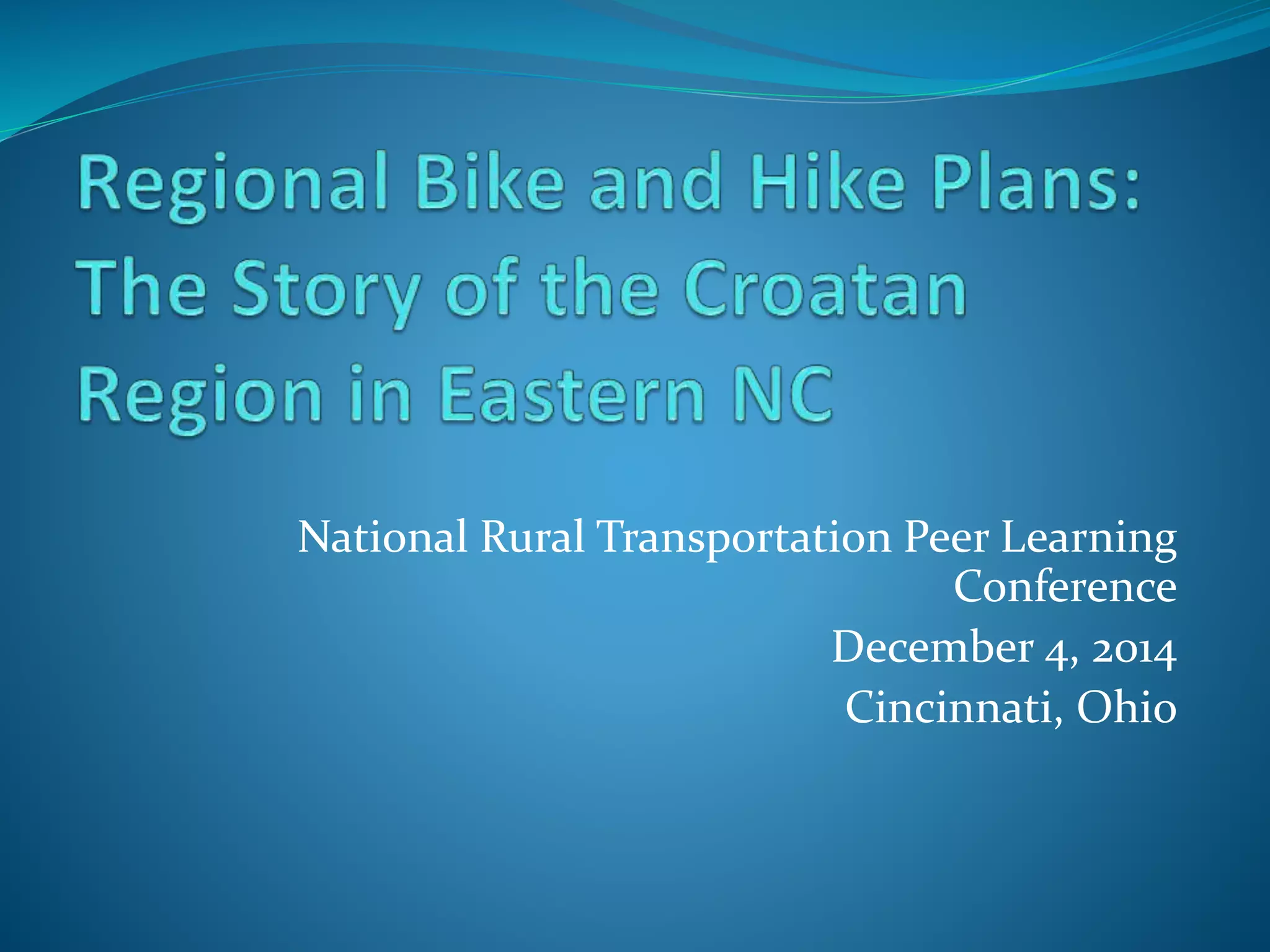 Regional Bike and Hike Plans: The Story of the Croatan Region in Eastern NC

National Rural Transportation Peer Learning Conference

December 4, 2014

Cincinnati, Ohio